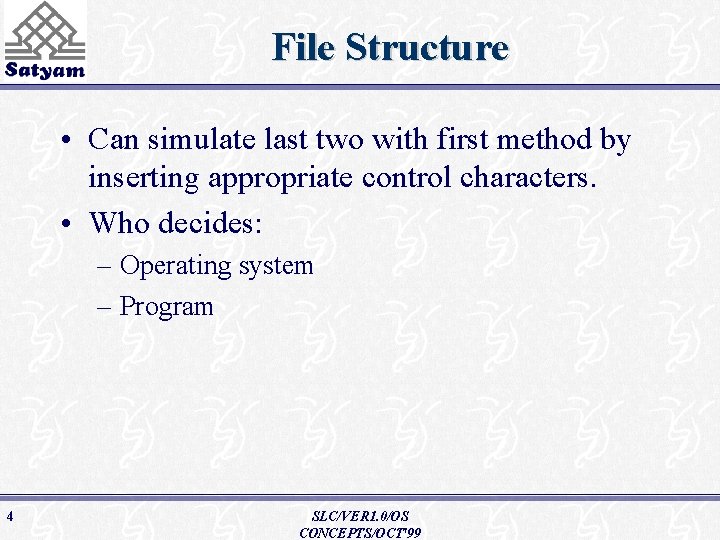 Satyam

File Structure

• Can simulate last two with first method by inserting appropriate control characters.

• Who decides:

– Operating system

– Program

4

SLC/VER1.0/OS CONCEPTS/OCT'99